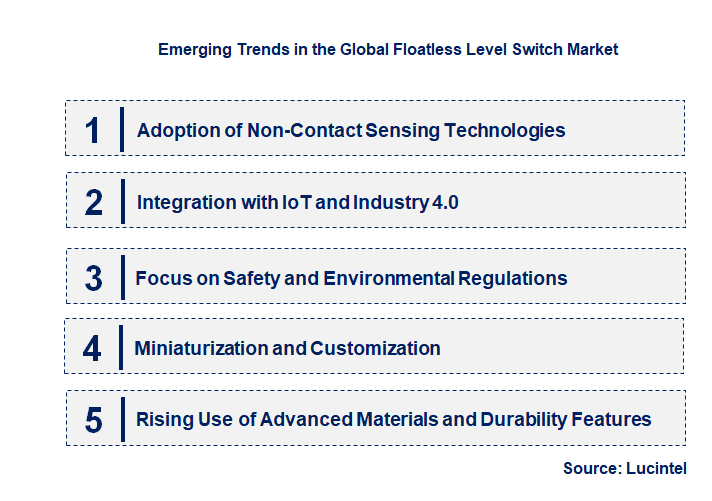 Emerging Trends in the Global Floatless Level Switch Market

1 Adoption of Non-Contact Sensing Technologies

2 Integration with IoT and Industry 4.0

3 Focus on Safety and Environmental Regulations

4 Miniaturization and Customization

5 Rising Use of Advanced Materials and Durability Features

Source: Lucintel